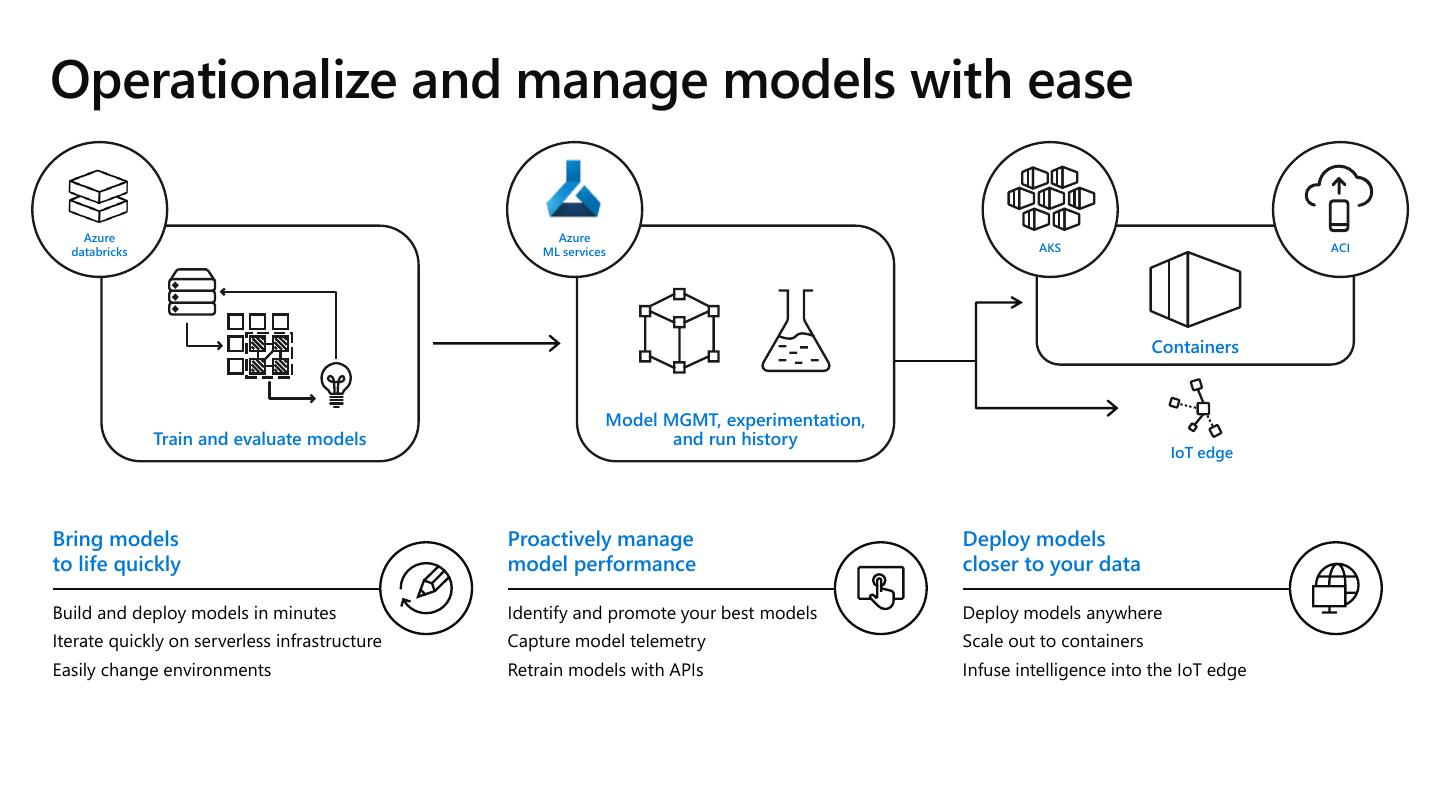 Operationalize and manage models with ease

Azure databricks

Train and evaluate models

Azure ML services

Model MGMT, experimentation, and run history

AKS

ACI

Containers

IoT edge

Bring models to life quickly

Build and deploy models in minutes
Iterate quickly on serverless infrastructure
Easily change environments

Proactively manage model performance

Identify and promote your best models
Capture model telemetry
Retrain models with APIs

Deploy models closer to your data

Deploy models anywhere
Scale out to containers
Infuse intelligence into the IoT edge